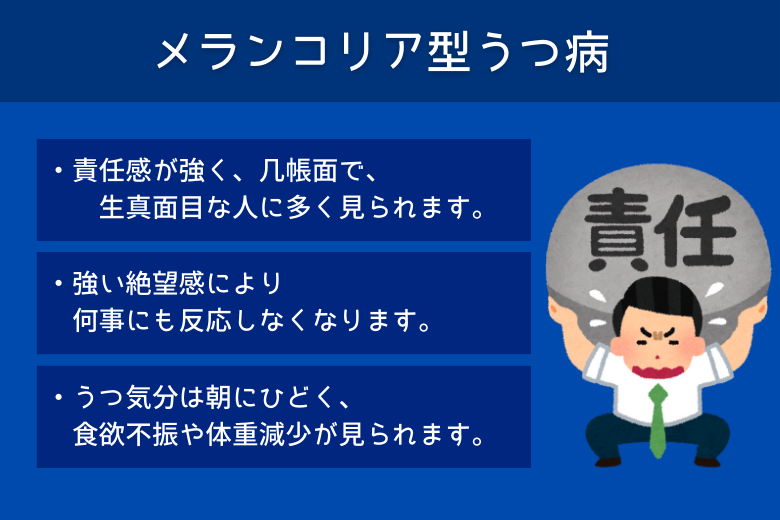 メランコリア型うつ病

・責任感が強く、几帳面で、生真面目な人に多く見られます。

・強い絶望感により何事にも反応しなくなります。

・うつ気分は朝にひどく、食欲不振や体重減少が見られます。

責任